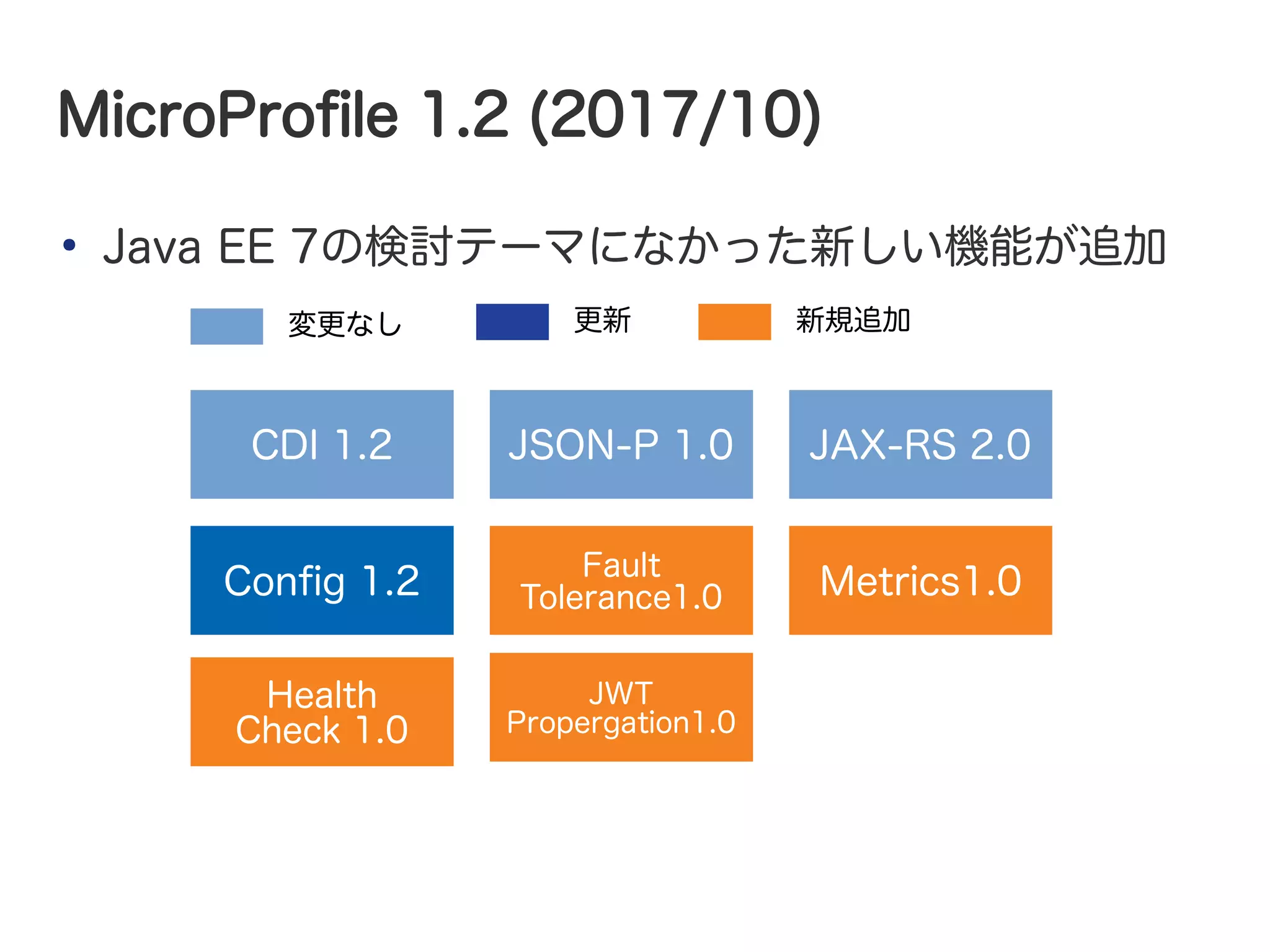 MicroProfile 1.2 (2017/10)

• Java EE 7の検討テーマになかった新しい機能が追加

変更なし 更新 新規追加

CDI 1.2

JSON-P 1.0

JAX-RS 2.0

Config 1.2

Fault Tolerance1.0

Metrics1.0

Health Check 1.0

JWT Propergation1.0